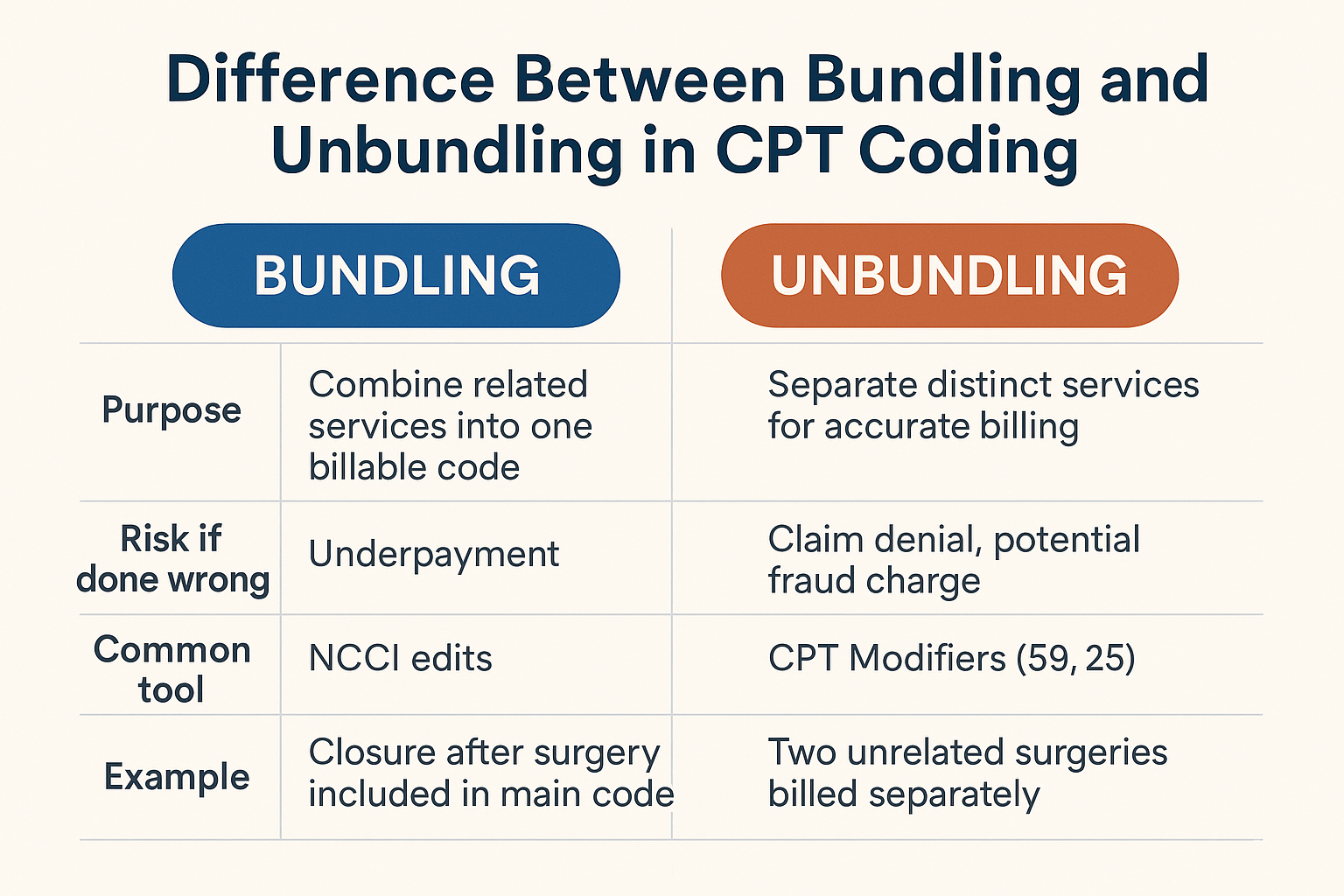 Difference Between Bundling and Unbundling in CPT Coding

| | BUNDLING | UNBUNDLING |
|---|---|---|
| Purpose | Combine related services into one billable code | Separate distinct services for accurate billing |
| Risk if done wrong | Underpayment | Claim denial, potential fraud charge |
| Common tool | NCCI edits | CPT Modifiers (59, 25) |
| Example | Closure after surgery included in main code | Two unrelated surgeries billed separately |